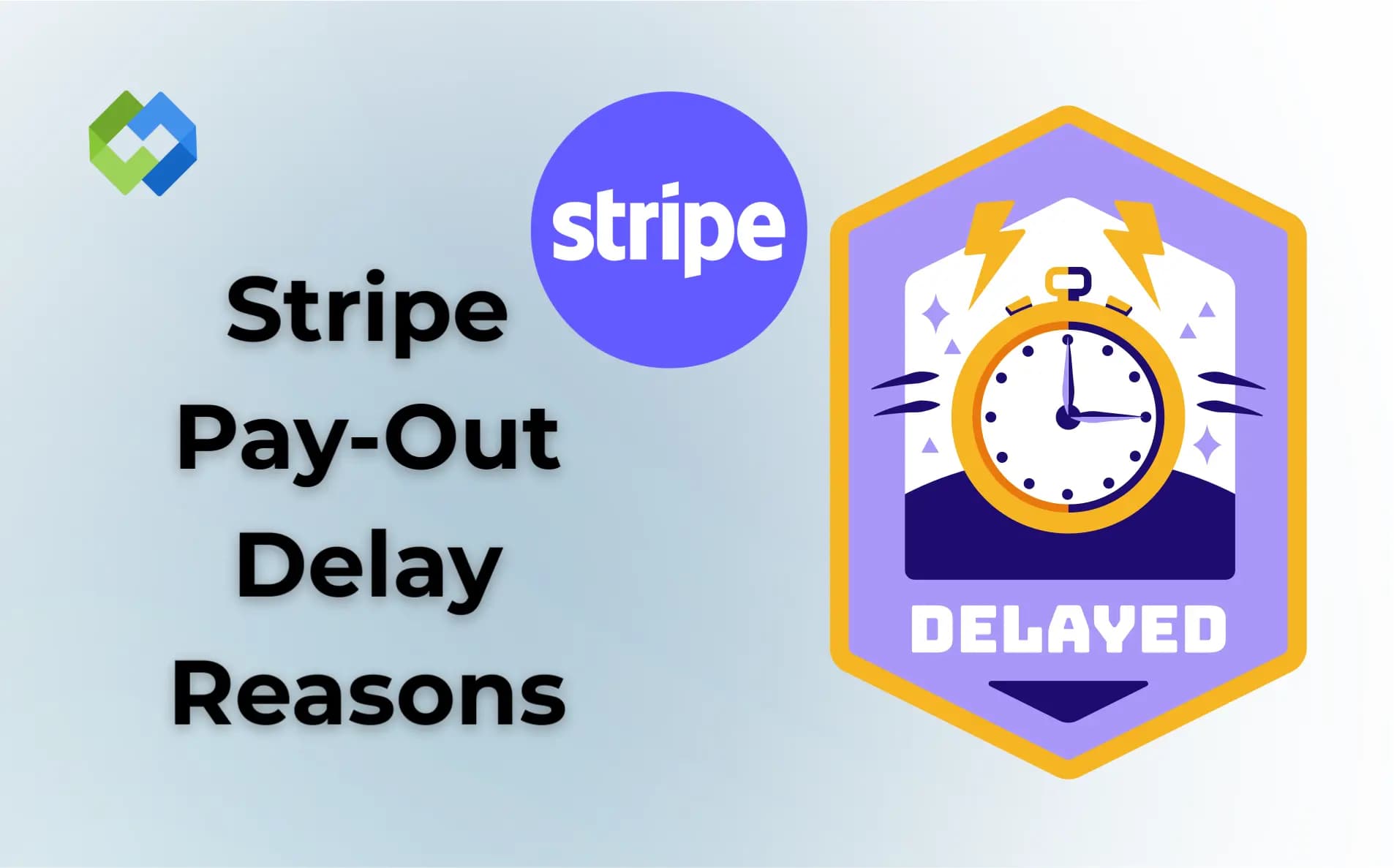 stripe

Stripe Pay-Out Delay Reasons

DELAYED